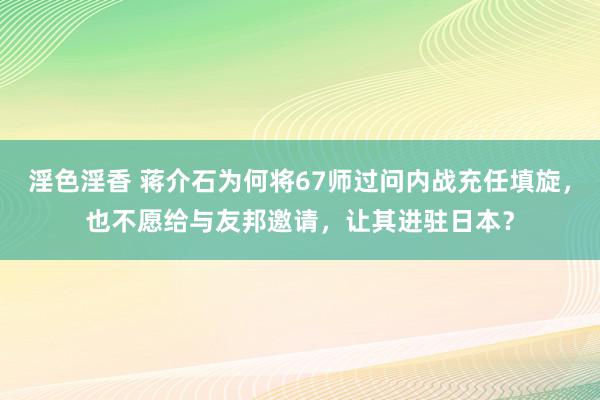 淫色淫香 蒋介石为何将67师过问内战充任填旋，也不愿给与友邦邀请，让其进驻日本？